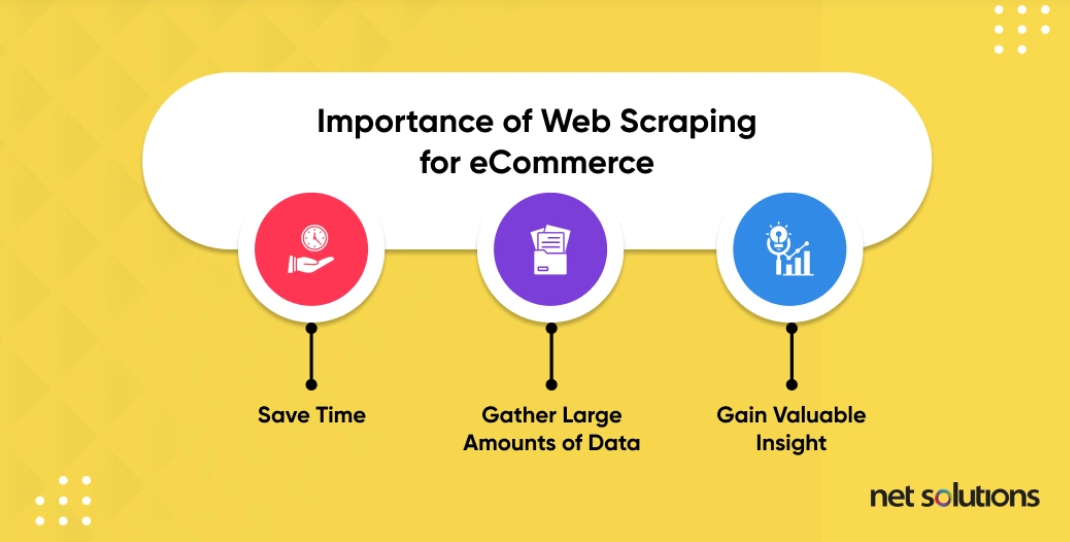 Importance of Web Scraping for eCommerce

Save Time

Gather Large Amounts of Data

Gain Valuable Insight

net solutions